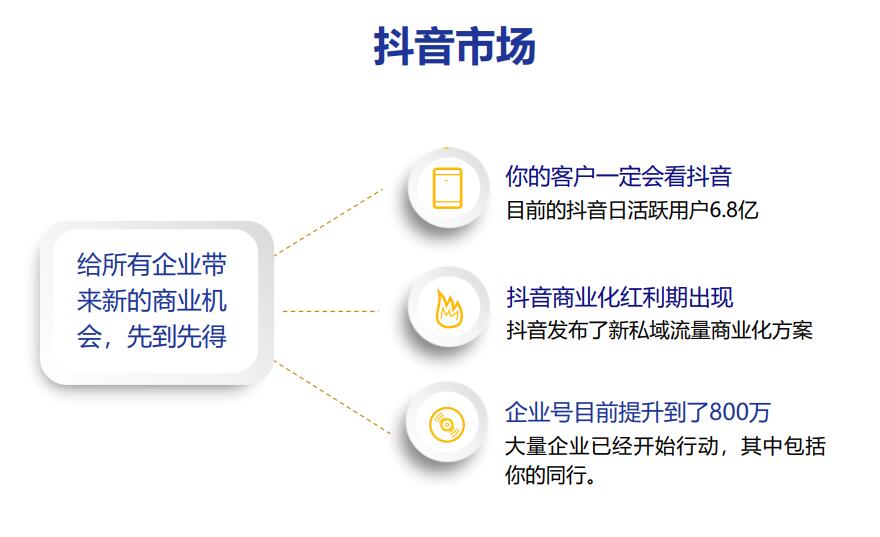 抖音市场

给所有企业带来新的商业机会，先到先得

你的客户一定会看抖音
目前的抖音日活跃用户6.8亿

抖音商业化红利期出现
抖音发布了新私域流量商业化方案

企业号目前提升到了800万
大量企业已经开始行动，其中包括你的同行。